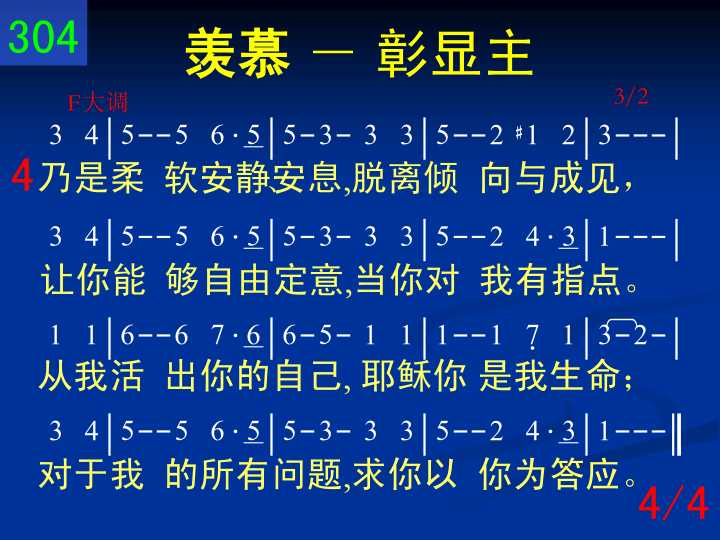 304

羡慕 — 彰显主

F大调

3/2

3 4 | 5 - - 5 6 · 5 | 5 - 3 - 3 3 | 5 - - 2 #1 2 | 3 - - - |

4 乃是柔 软安静安息,脱离倾 向与成见,

3 4 | 5 - - 5 6 · 5 | 5 - 3 - 3 3 | 5 - - 2 4 · 3 | 1 - - - |

让你能 够自由定意,当你对 我有指点。

1 1 | 6 - - 6 7 · 6 | 6 - 5 - 1 1 | 1 - - 1 7 1 | 3 - 2 - |

从我活 出你的自己, 耶稣你 是我生命;

3 4 | 5 - - 5 6 · 5 | 5 - 3 - 3 3 | 5 - - 2 4 · 3 | 1 - - - ‖

对于我 的所有问题,求你以 你为答应。

4/4